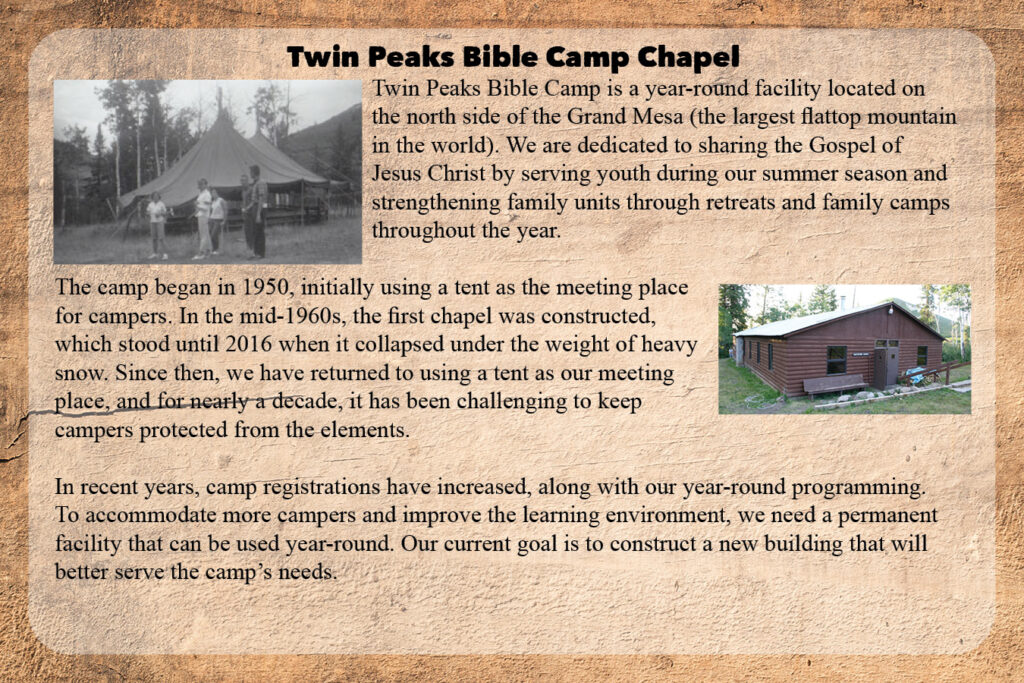 Twin Peaks Bible Camp Chapel

Twin Peaks Bible Camp is a year-round facility located on the north side of the Grand Mesa (the largest flattop mountain in the world). We are dedicated to sharing the Gospel of Jesus Christ by serving youth during our summer season and strengthening family units through retreats and family camps throughout the year.

The camp began in 1950, initially using a tent as the meeting place for campers. In the mid-1960s, the first chapel was constructed, which stood until 2016 when it collapsed under the weight of heavy snow. Since then, we have returned to using a tent as our meeting place, and for nearly a decade, it has been challenging to keep campers protected from the elements.

In recent years, camp registrations have increased, along with our year-round programming. To accommodate more campers and improve the learning environment, we need a permanent facility that can be used year-round. Our current goal is to construct a new building that will better serve the camp's needs.